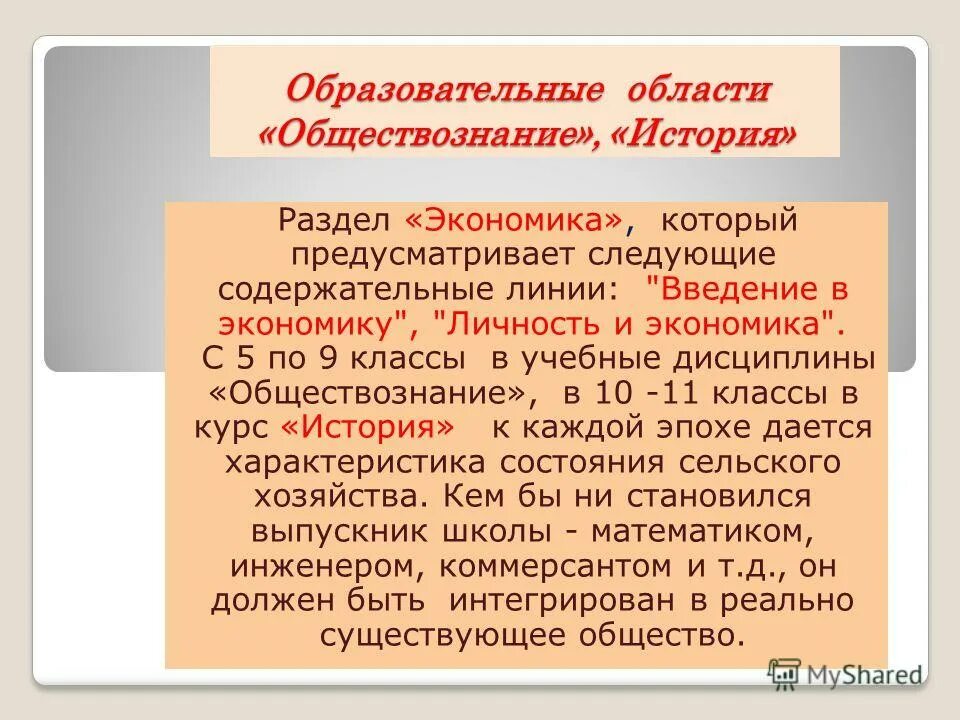 Образовательные области «Обществознание», «История»

Раздел «Экономика», который предусматривает следующие содержательные линии: "Введение в экономику", "Личность и экономика". С 5 по 9 классы в учебные дисциплины «Обществознание», в 10 -11 классы в курс «История» к каждой эпохе дается характеристика состояния сельского хозяйства. Кем бы ни становился выпускник школы - математиком, инженером, коммерсантом и т.д., он должен быть интегрирован в реально существующее общество.

MyShared